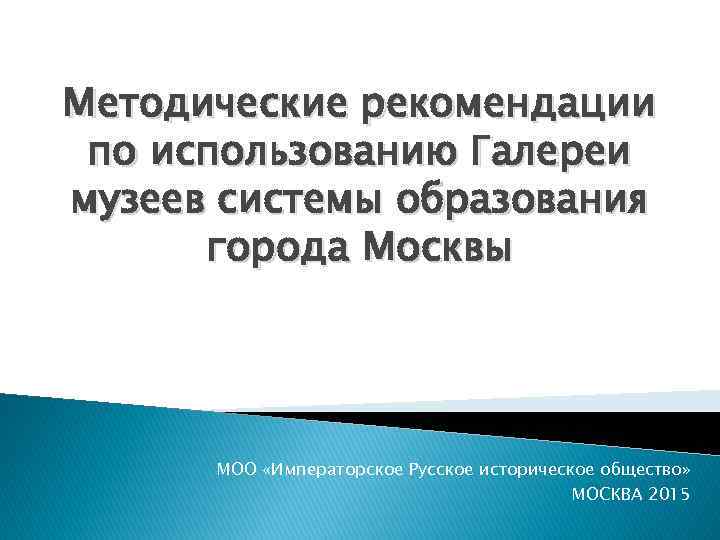 Методические рекомендации по использованию Галереи музеев системы образования города Москвы

МОО «Императорское Русское историческое общество»
МОСКВА 2015